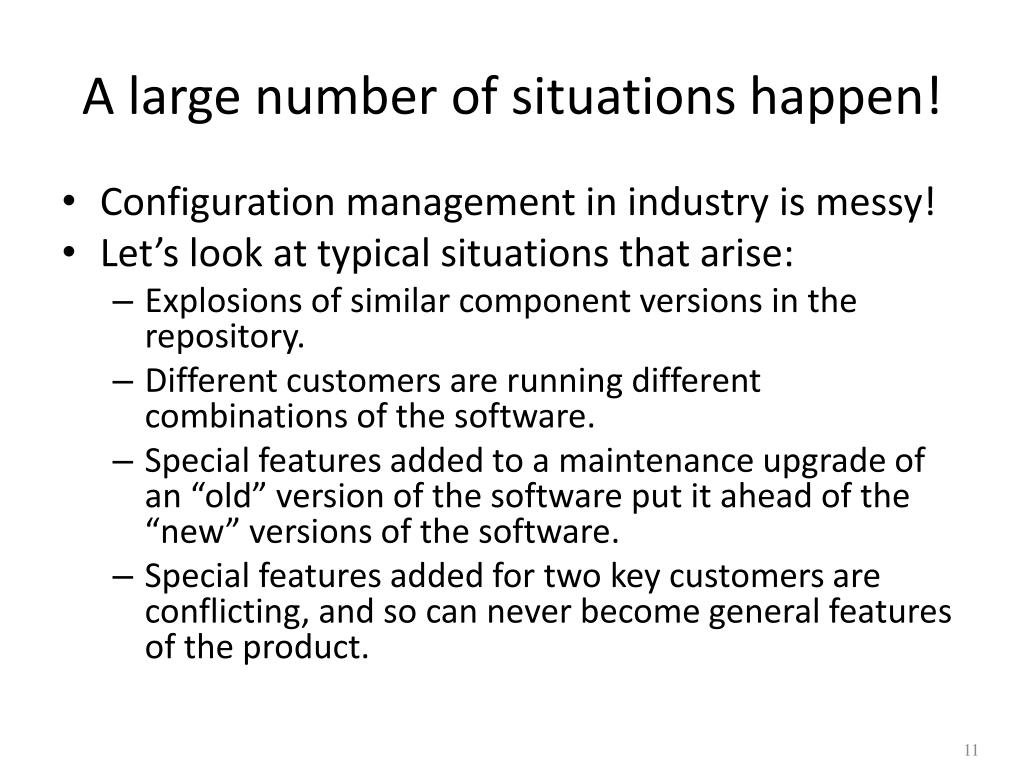 A large number of situations happen!

• Configuration management in industry is messy!
• Let’s look at typical situations that arise:
– Explosions of similar component versions in the repository.
– Different customers are running different combinations of the software.
– Special features added to a maintenance upgrade of an “old” version of the software put it ahead of the “new” versions of the software.
– Special features added for two key customers are conflicting, and so can never become general features of the product.

11